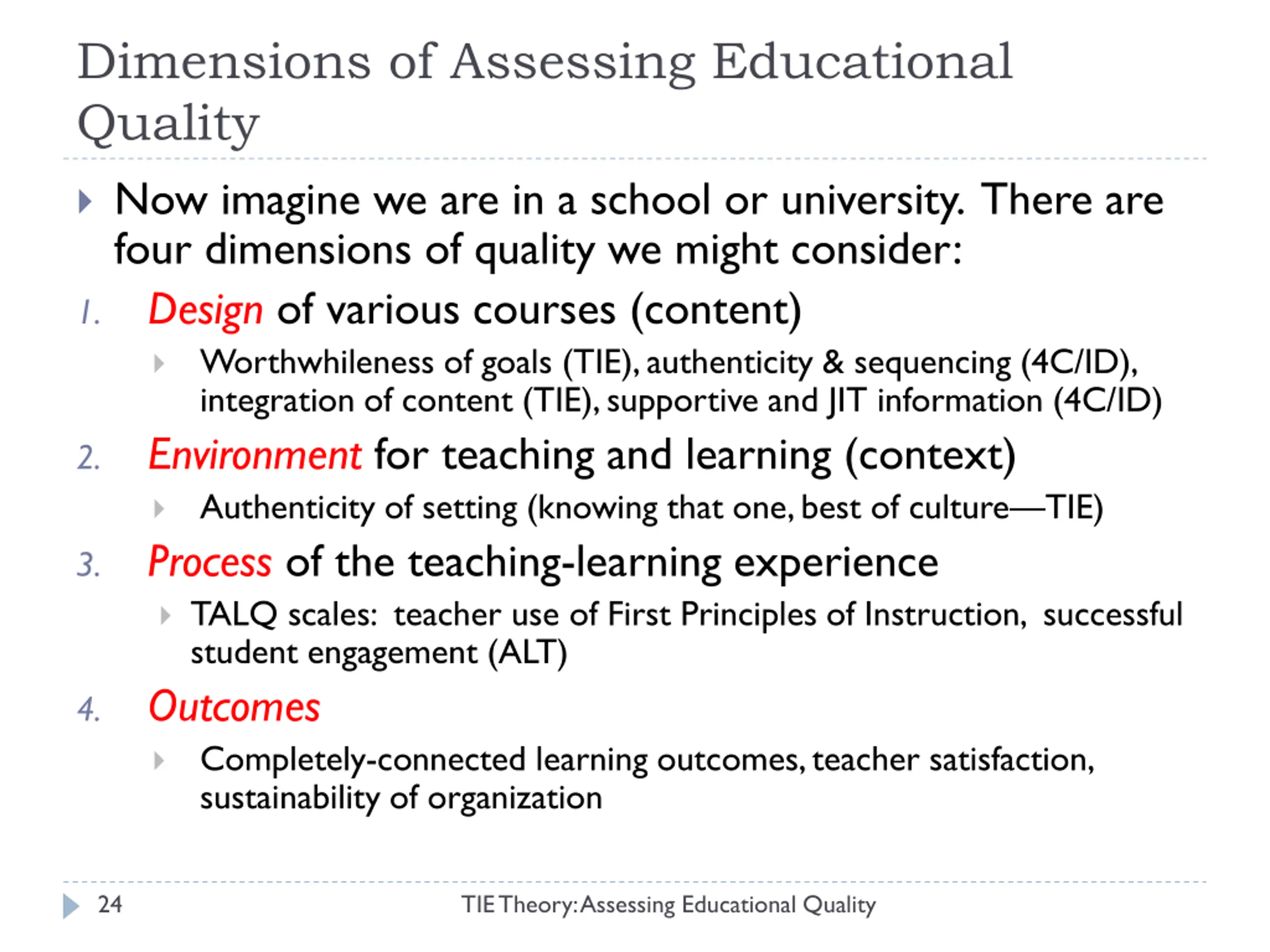 Dimensions of Assessing Educational Quality

Now imagine we are in a school or university. There are four dimensions of quality we might consider:

1. Design of various courses (content)
   Worthwhileness of goals (TIE), authenticity & sequencing (4C/ID), integration of content (TIE), supportive and JIT information (4C/ID)
2. Environment for teaching and learning (context)
   Authenticity of setting (knowing that one, best of culture—TIE)
3. Process of the teaching-learning experience
   TALQ scales: teacher use of First Principles of Instruction, successful student engagement (ALT)
4. Outcomes
   Completely-connected learning outcomes, teacher satisfaction, sustainability of organization

24 TIE Theory: Assessing Educational Quality